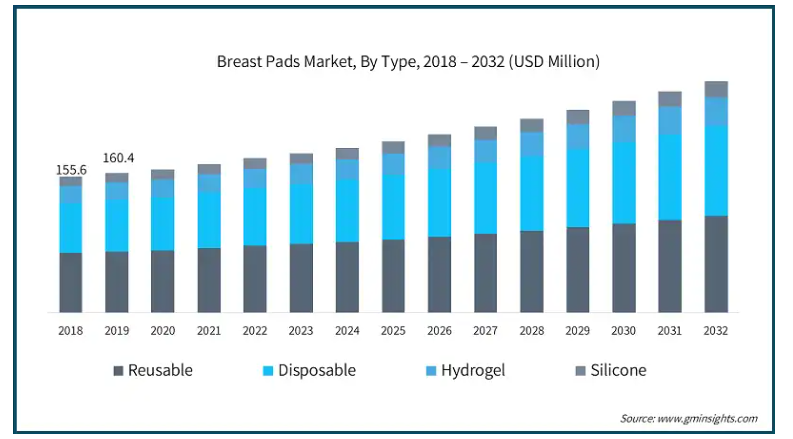 Breast Pads Market, By Type, 2018 – 2032 (USD Million)

155.6
160.4

2018 2019 2020 2021 2022 2023 2024 2025 2026 2027 2028 2029 2030 2031 2032

Reusable Disposable Hydrogel Silicone

Source: www.gminsights.com